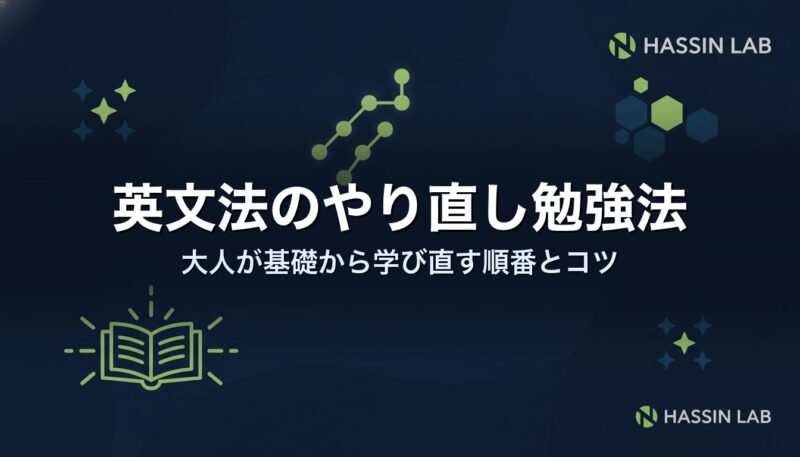 HASSIN LAB

英文法のやり直し勉強法

大人が基礎から学び直す順番とコツ

HASSIN LAB